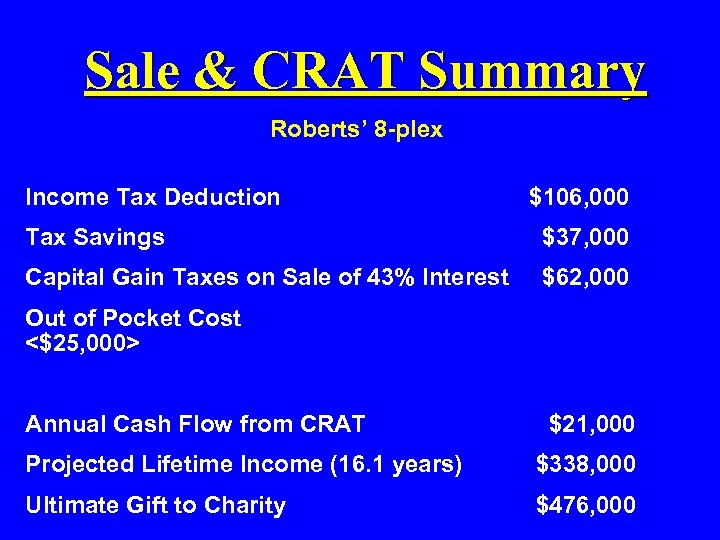 Sale & CRAT Summary

Roberts' 8-plex

Income Tax Deduction $106,000

Tax Savings $37,000

Capital Gain Taxes on Sale of 43% Interest $62,000

Out of Pocket Cost
<$25,000>

Annual Cash Flow from CRAT $21,000

Projected Lifetime Income (16.1 years) $338,000

Ultimate Gift to Charity $476,000